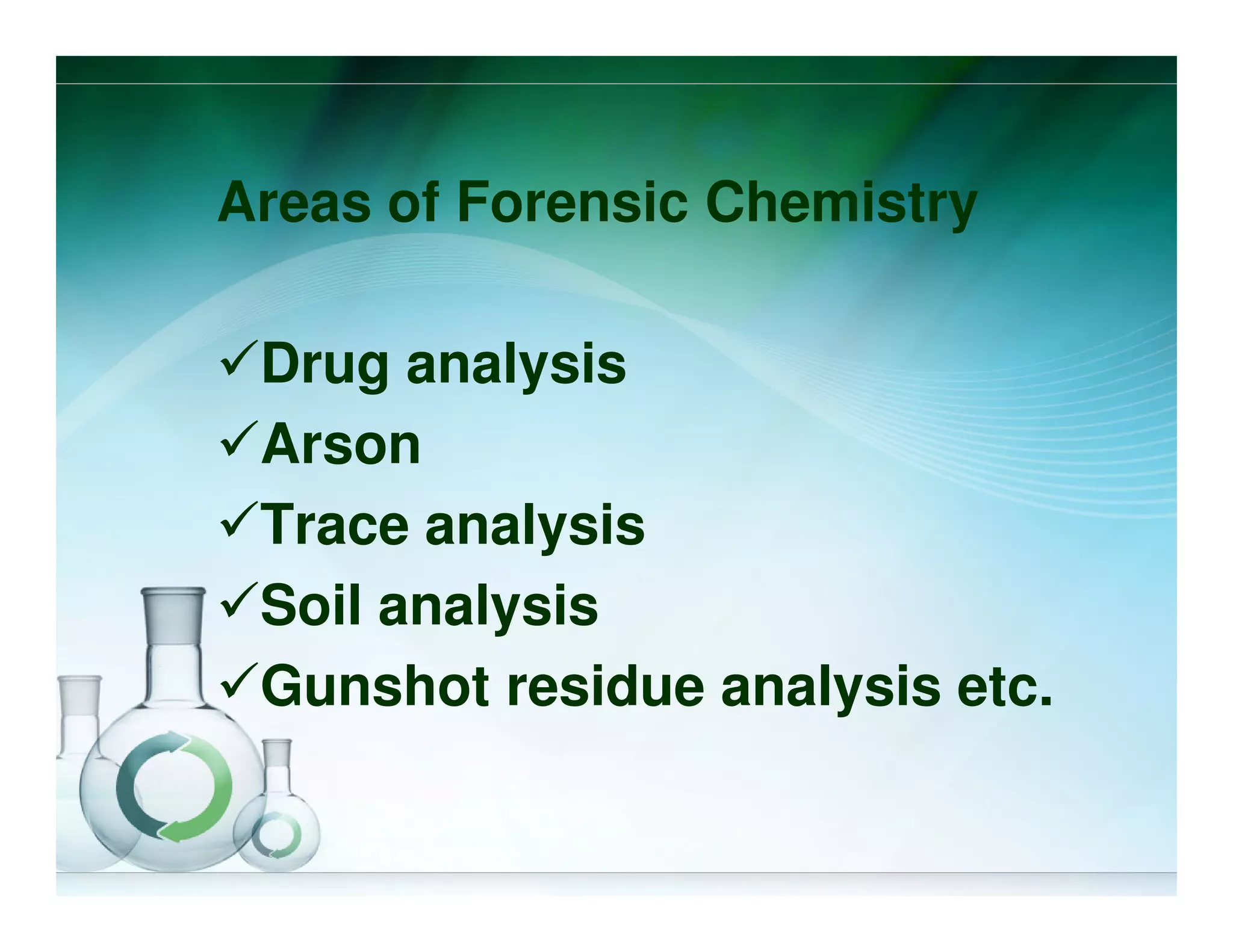 Areas of Forensic Chemistry

✓Drug analysis
✓Arson
✓Trace analysis
✓Soil analysis
✓Gunshot residue analysis etc.